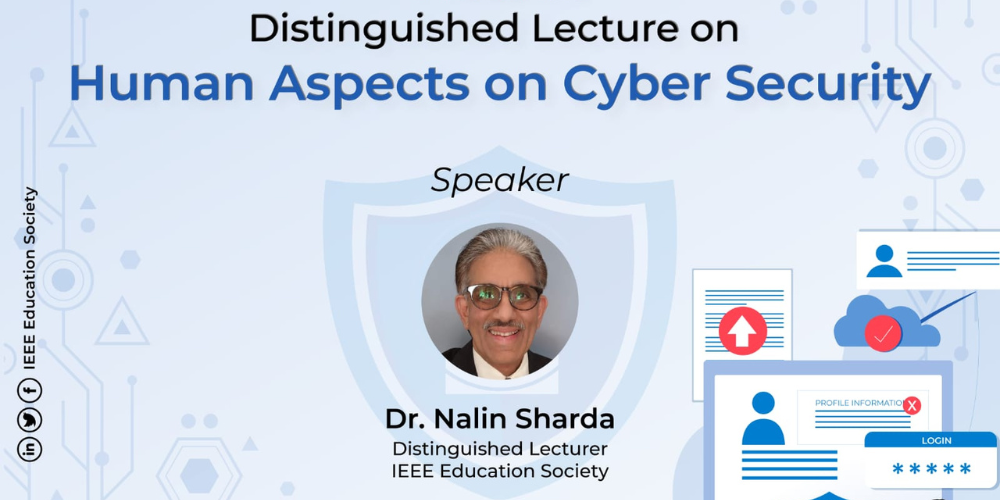 Distinguished Lecture on
Human Aspects on Cyber Security

Speaker

Dr. Nalin Sharda
Distinguished Lecturer
IEEE Education Society

IEEE Education Society

PROFILE INFORMATION

LOGIN
*****